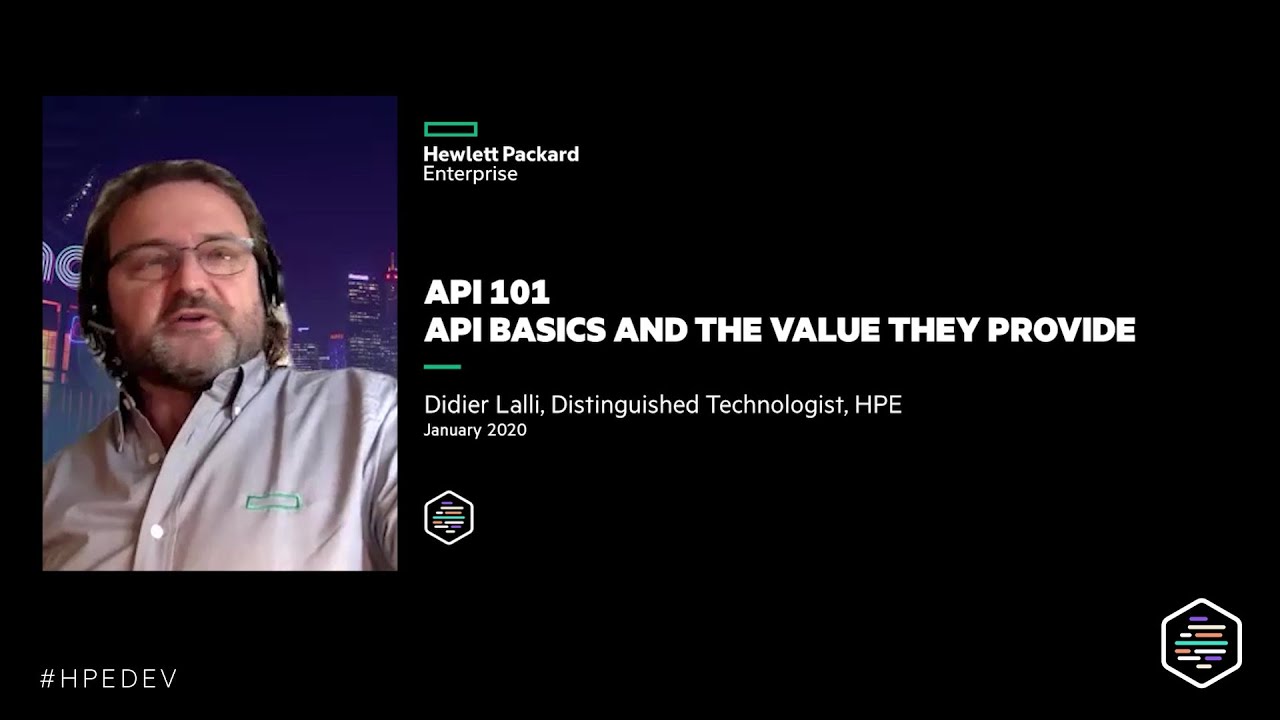 Hewlett Packard
Enterprise

API 101
API BASICS AND THE VALUE THEY PROVIDE

Didier Lalli, Distinguished Technologist, HPE
January 2020

#HPEDEV